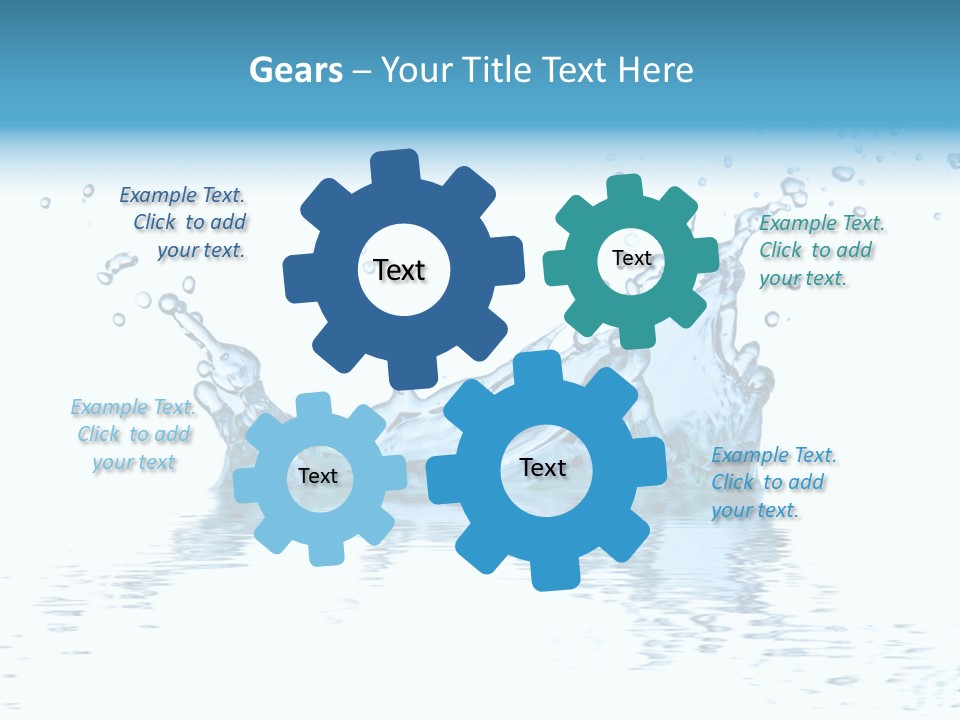 Gears – Your Title Text Here

Example Text. Click to add your text.

Text

Text

Example Text. Click to add your text.

Example Text. Click to add your text

Text

Text

Example Text. Click to add your text.